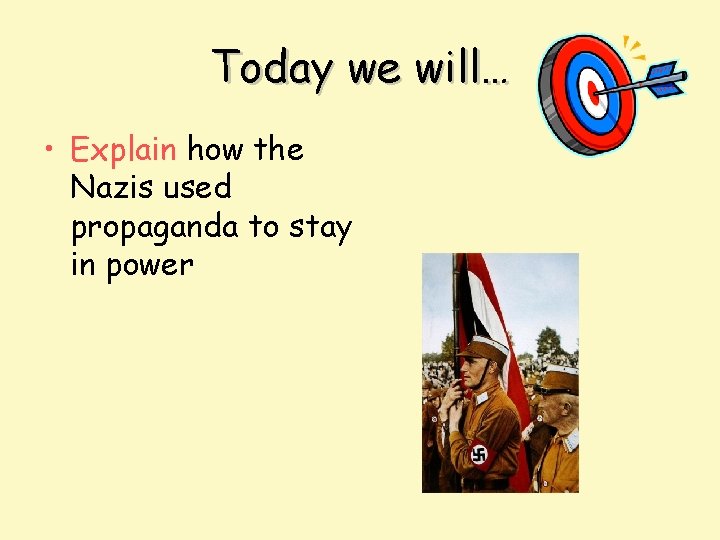 Today we will…

• Explain how the Nazis used propaganda to stay in power